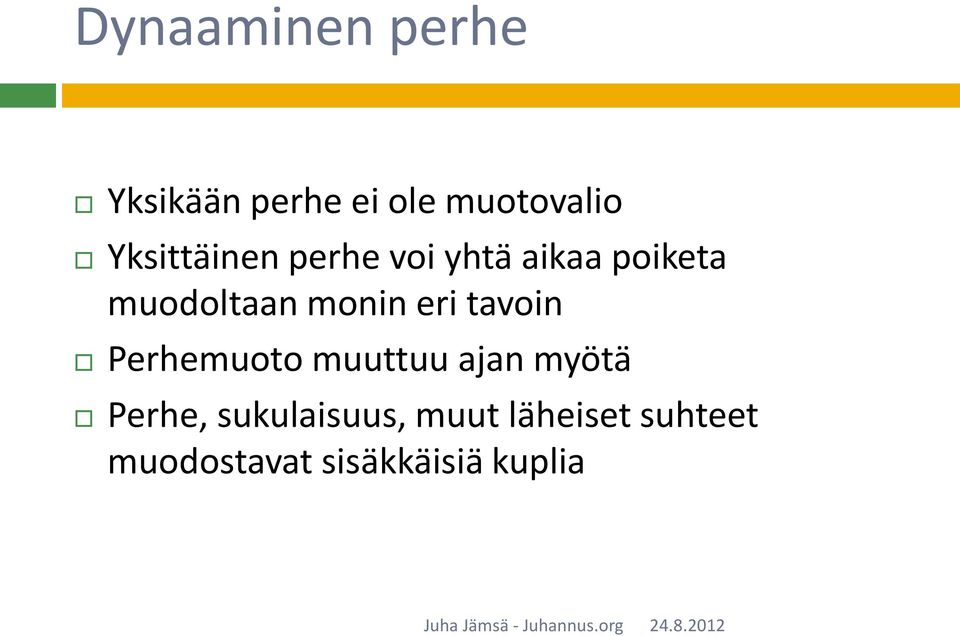 Dynaaminen perhe

□ Yksikään perhe ei ole muotovalio
□ Yksittäinen perhe voi yhtä aikaa poiketa muodoltaan monin eri tavoin
□ Perhemuoto muuttuu ajan myötä
□ Perhe, sukulaisuus, muut läheiset suhteet muodostavat sisäkkäisiä kuplia

Juha Jämsä - Juhannus.org 24.8.2012